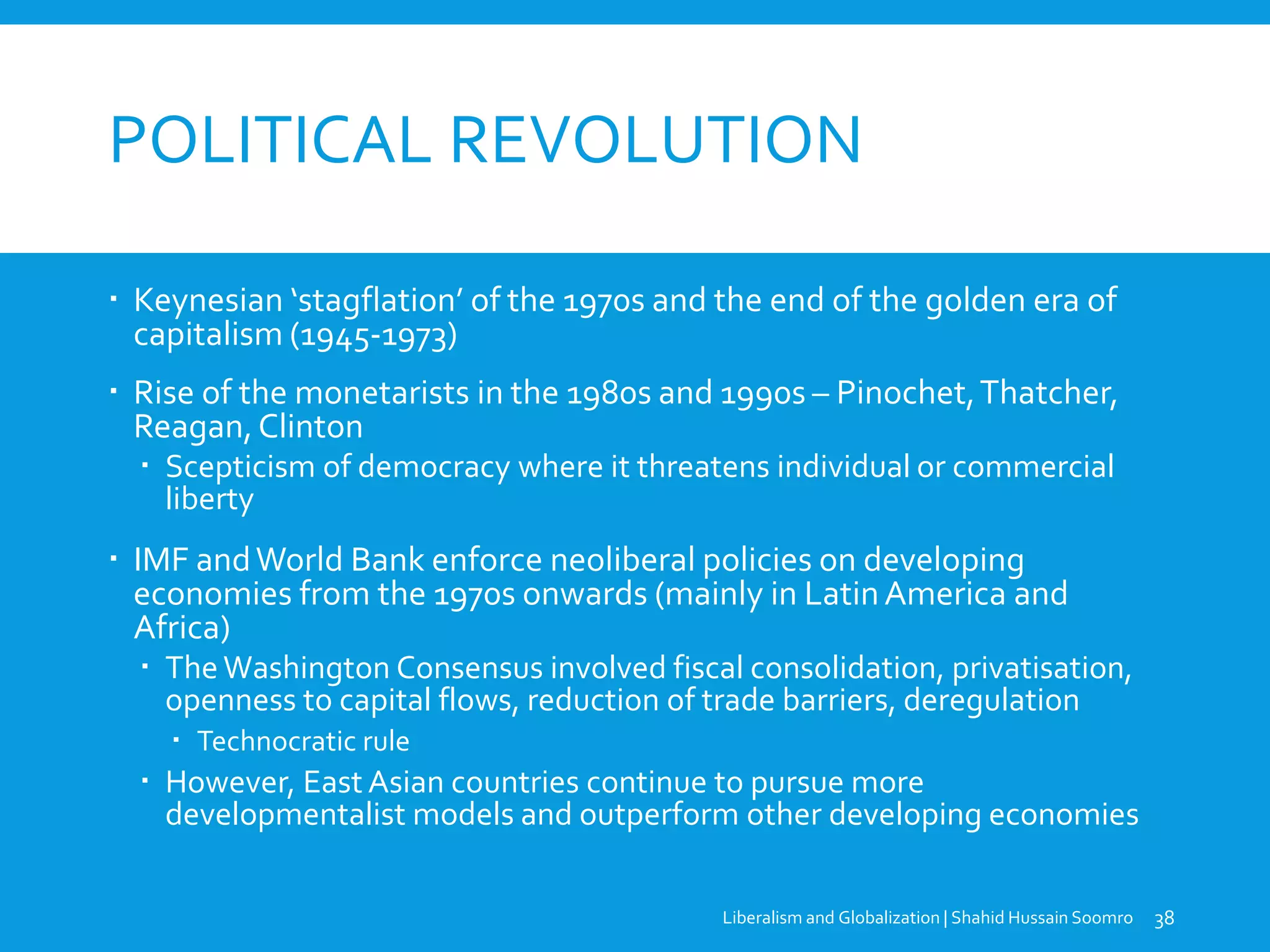 POLITICAL REVOLUTION

▪ Keynesian ‘stagflation’ of the 1970s and the end of the golden era of capitalism (1945-1973)

▪ Rise of the monetarists in the 1980s and 1990s – Pinochet, Thatcher, Reagan, Clinton

▪ Scepticism of democracy where it threatens individual or commercial liberty

▪ IMF and World Bank enforce neoliberal policies on developing economies from the 1970s onwards (mainly in Latin America and Africa)

▪ The Washington Consensus involved fiscal consolidation, privatisation, openness to capital flows, reduction of trade barriers, deregulation

▪ Technocratic rule

▪ However, East Asian countries continue to pursue more developmentalist models and outperform other developing economies

Liberalism and Globalization | Shahid Hussain Soomro 38